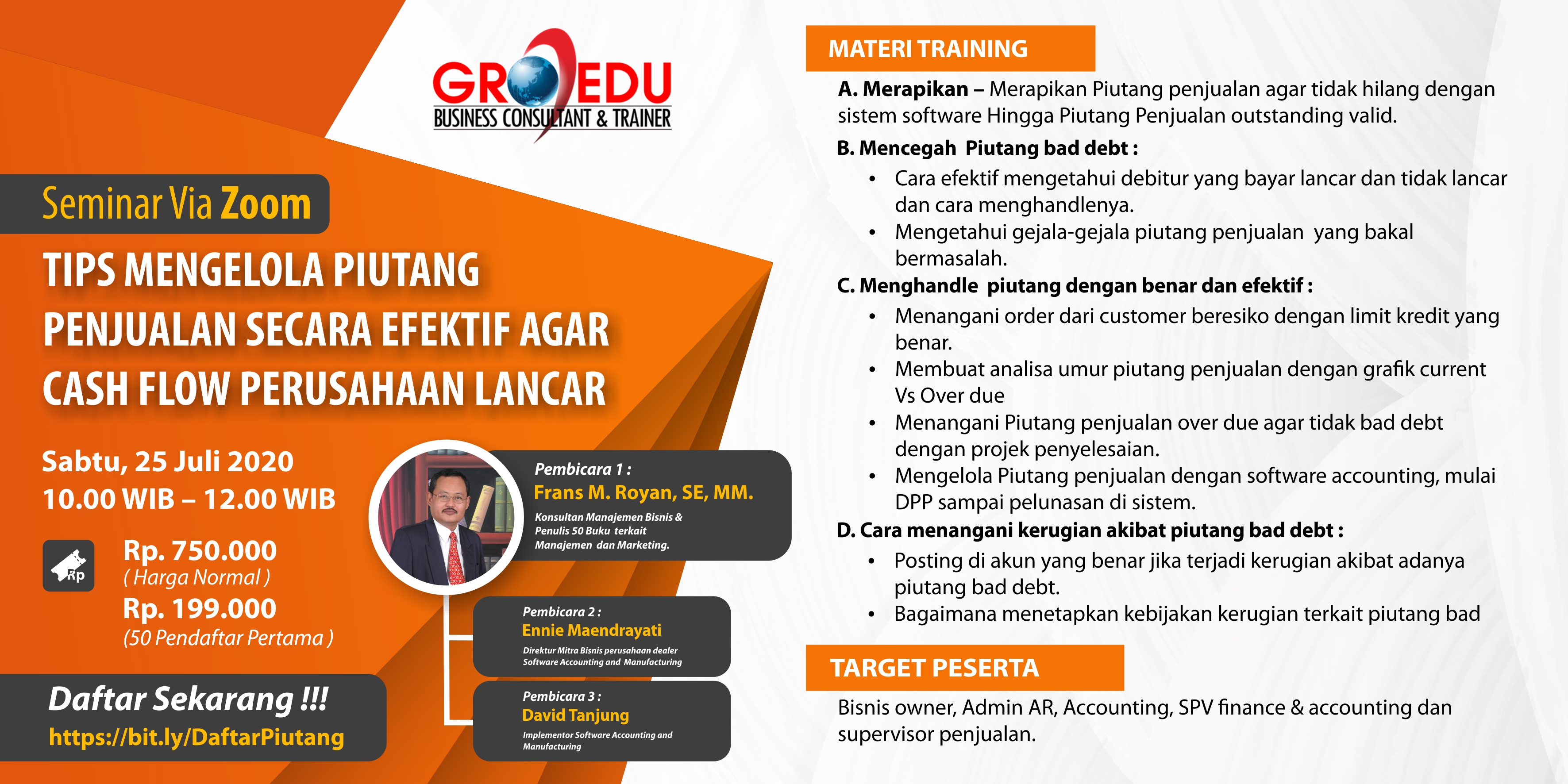 GROEDU
BUSINESS CONSULTANT & TRAINER

Seminar Via Zoom

TIPS MENGELOLA PIUTANG PENJUALAN SECARA EFEKTIF AGAR CASH FLOW PERUSAHAAN LANCAR

Sabtu, 25 Juli 2020
10.00 WIB – 12.00 WIB

Rp

Rp. 750.000
( Harga Normal )
Rp. 199.000
(50 Pendaftar Pertama )

Daftar Sekarang !!!
https://bit.ly/DaftarPiutang

Pembicara 1 :
Frans M. Royan, SE, MM.
Konsultan Manajemen Bisnis & Penulis 50 Buku terkait Manajemen dan Marketing.

Pembicara 2 :
Ennie Maendrayati
Direktur Mitra Bisnis perusahaan dealer Software Accounting and Manufacturing

Pembicara 3 :
David Tanjung
Implementor Software Accounting and Manufacturing

MATERI TRAINING

A. Merapikan – Merapikan Piutang penjualan agar tidak hilang dengan sistem software Hingga Piutang Penjualan outstanding valid.

B. Mencegah Piutang bad debt :
• Cara efektif mengetahui debitur yang bayar lancar dan tidak lancar dan cara menghandlenya.
• Mengetahui gejala-gejala piutang penjualan yang bakal bermasalah.

C. Menghandle piutang dengan benar dan efektif :
• Menangani order dari customer beresiko dengan limit kredit yang benar.
• Membuat analisa umur piutang penjualan dengan grafik current Vs Over due
• Menangani Piutang penjualan over due agar tidak bad debt dengan projek penyelesaian.
• Mengelola Piutang penjualan dengan software accounting, mulai DPP sampai pelunasan di sistem.

D. Cara menangani kerugian akibat piutang bad debt :
• Posting di akun yang benar jika terjadi kerugian akibat adanya piutang bad debt.
• Bagaimana menetapkan kebijakan kerugian terkait piutang bad

TARGET PESERTA

Bisnis owner, Admin AR, Accounting, SPV finance & accounting dan supervisor penjualan.